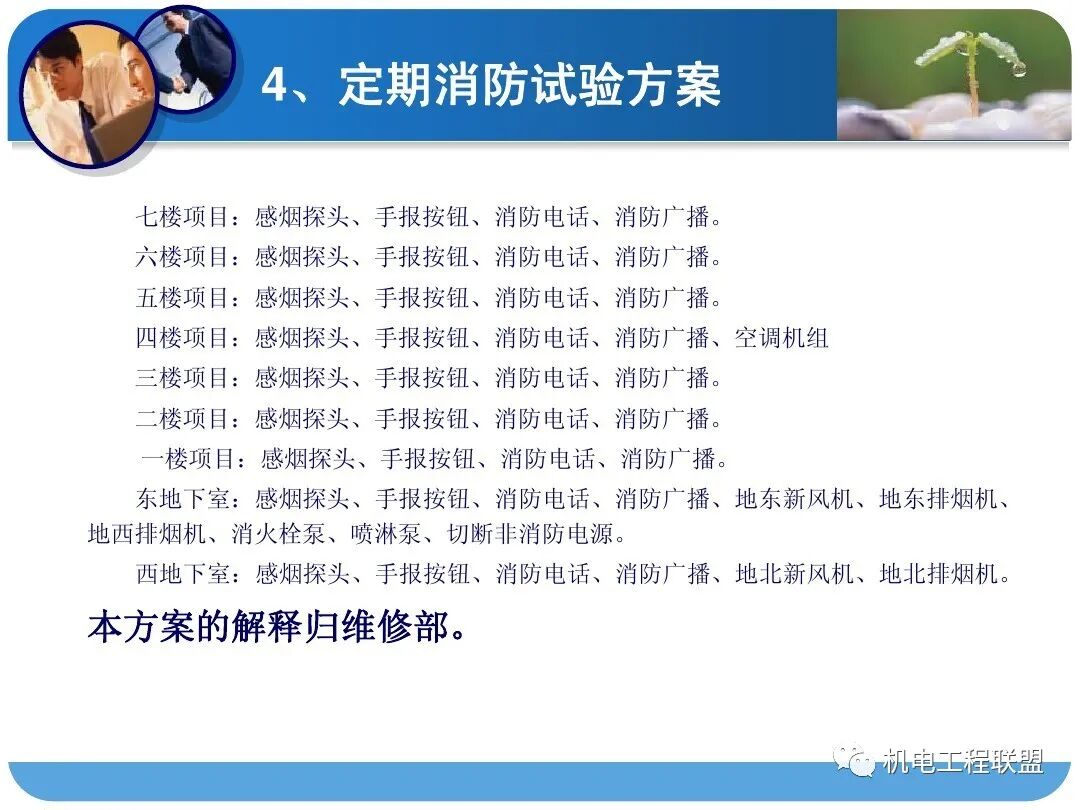 4、定期消防试验方案

七楼项目：感烟探头、手报按钮、消防电话、消防广播。

六楼项目：感烟探头、手报按钮、消防电话、消防广播。

五楼项目：感烟探头、手报按钮、消防电话、消防广播。

四楼项目：感烟探头、手报按钮、消防电话、消防广播、空调机组

三楼项目：感烟探头、手报按钮、消防电话、消防广播。

二楼项目：感烟探头、手报按钮、消防电话、消防广播。

一楼项目：感烟探头、手报按钮、消防电话、消防广播。

东地下室：感烟探头、手报按钮、消防电话、消防广播、地东新风机、地东排烟机、地西排烟机、消火栓泵、喷淋泵、切断非消防电源。

西地下室：感烟探头、手报按钮、消防电话、消防广播、地北新风机、地北排烟机。

本方案的解释归维修部。

机电工程联盟